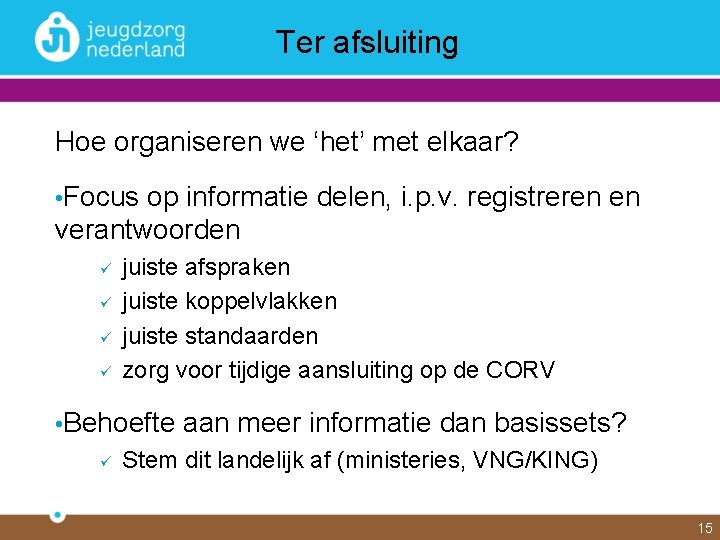 jeugdzorg nederland

Ter afsluiting

Hoe organiseren we ‘het’ met elkaar?

•Focus op informatie delen, i.p.v. registreren en verantwoorden

✓ juiste afspraken
✓ juiste koppelvlakken
✓ juiste standaarden
✓ zorg voor tijdige aansluiting op de CORV

•Behoefte aan meer informatie dan basissets?

✓ Stem dit landelijk af (ministeries, VNG/KING)

15